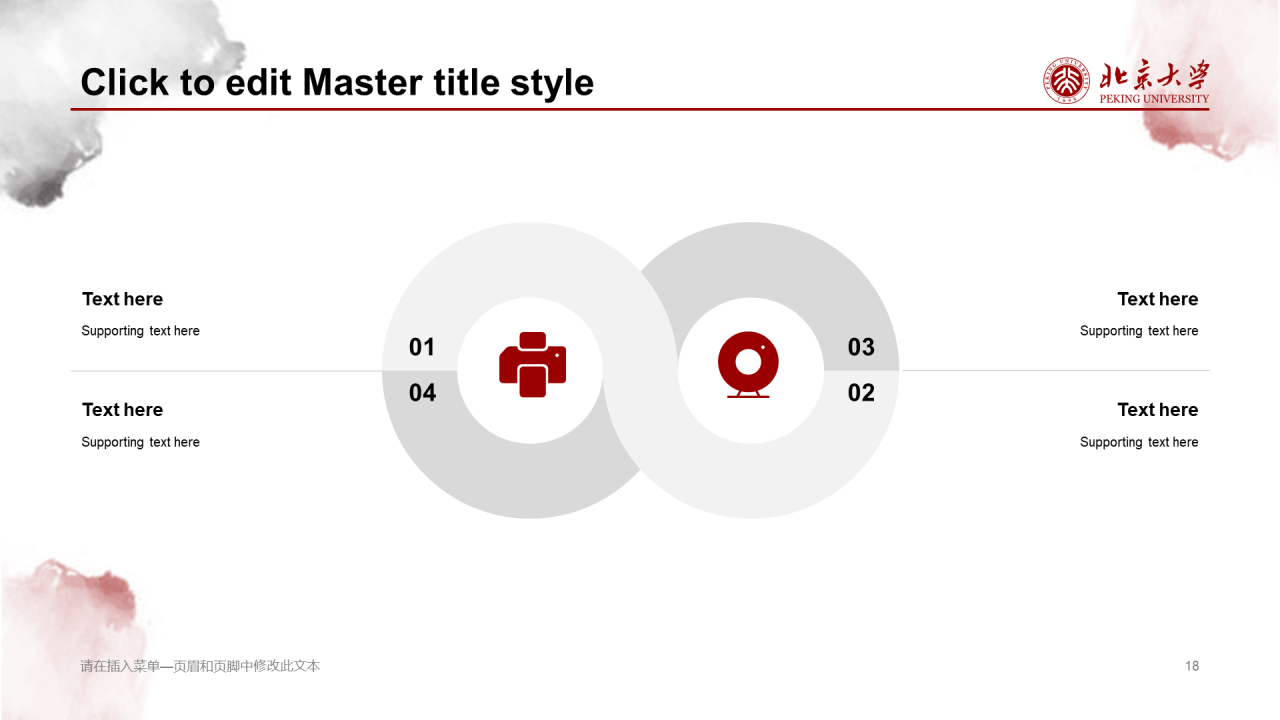 Click to edit Master title style

北京大学
PEKING UNIVERSITY

Text here
Supporting text here

Text here
Supporting text here

01
04

03
02

Text here
Supporting text here

Text here
Supporting text here

请在插入菜单—页眉和页脚中修改此文本

18